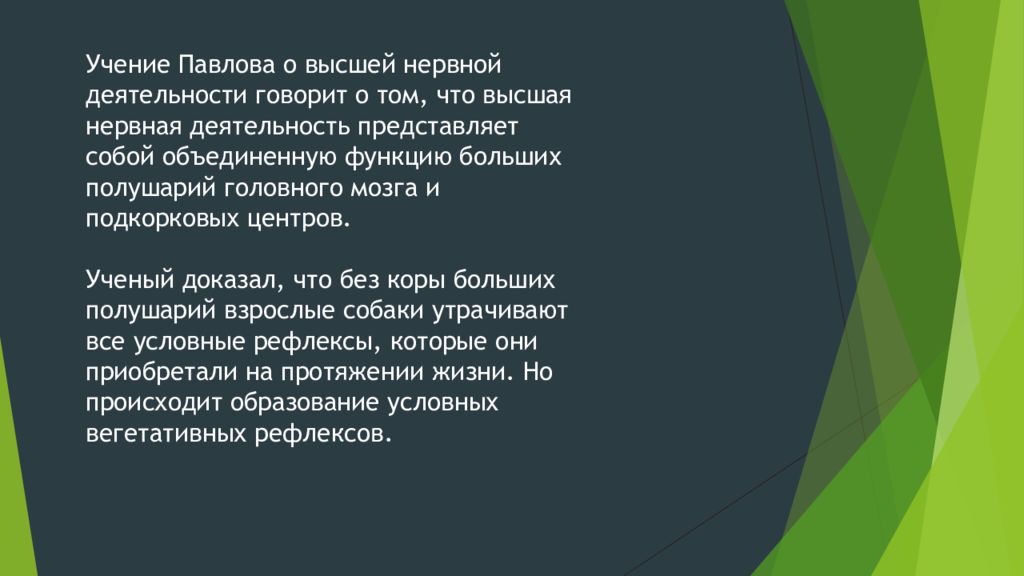 Учение Павлова о высшей нервной деятельности говорит о том, что высшая нервная деятельность представляет собой объединенную функцию больших полушарий головного мозга и подкорковых центров.

Ученый доказал, что без коры больших полушарий взрослые собаки утрачивают все условные рефлексы, которые они приобретали на протяжении жизни. Но происходит образование условных вегетативных рефлексов.